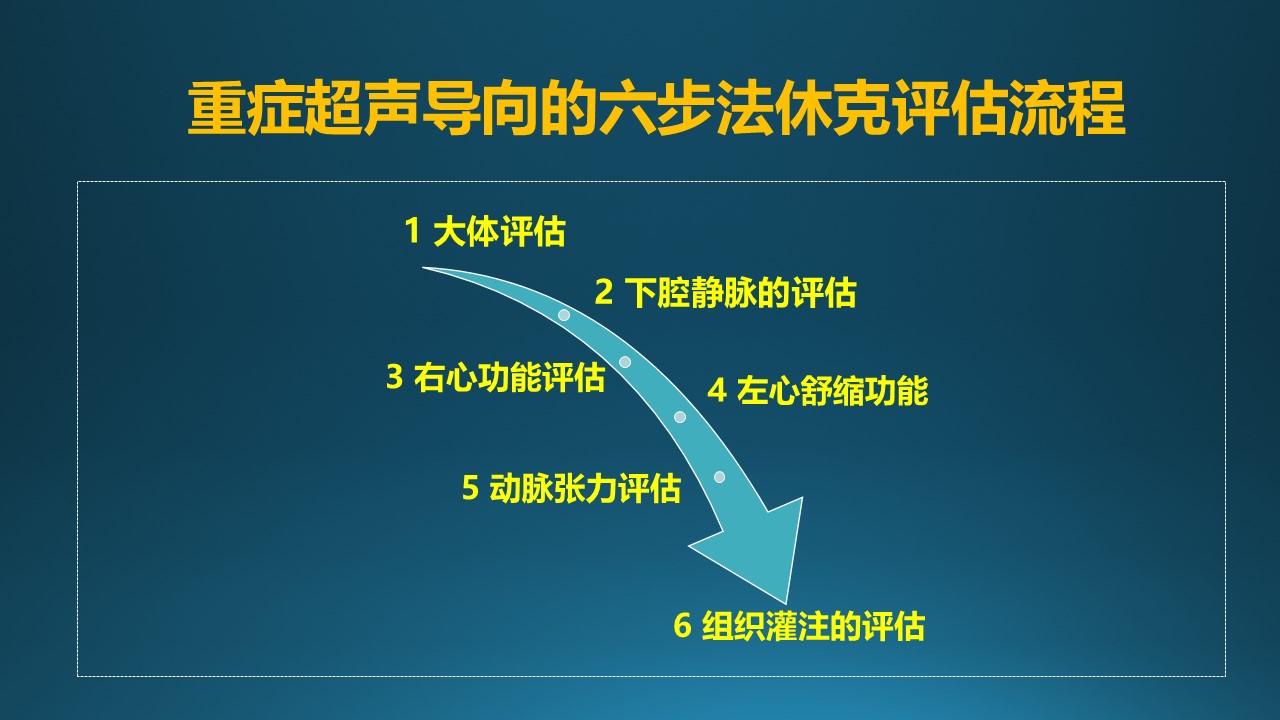 重症超声导向的六步法休克评估流程

1 大体评估

2 下腔静脉的评估

3 右心功能评估

4 左心舒缩功能

5 动脉张力评估

6 组织灌注的评估